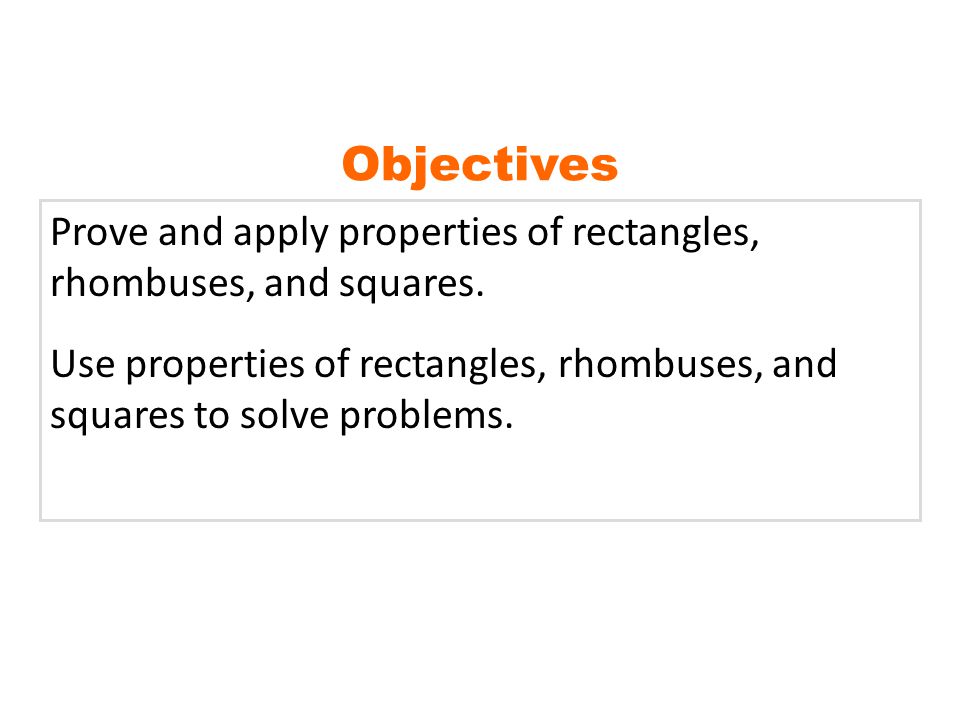 Objectives

Prove and apply properties of rectangles, rhombuses, and squares.

Use properties of rectangles, rhombuses, and squares to solve problems.